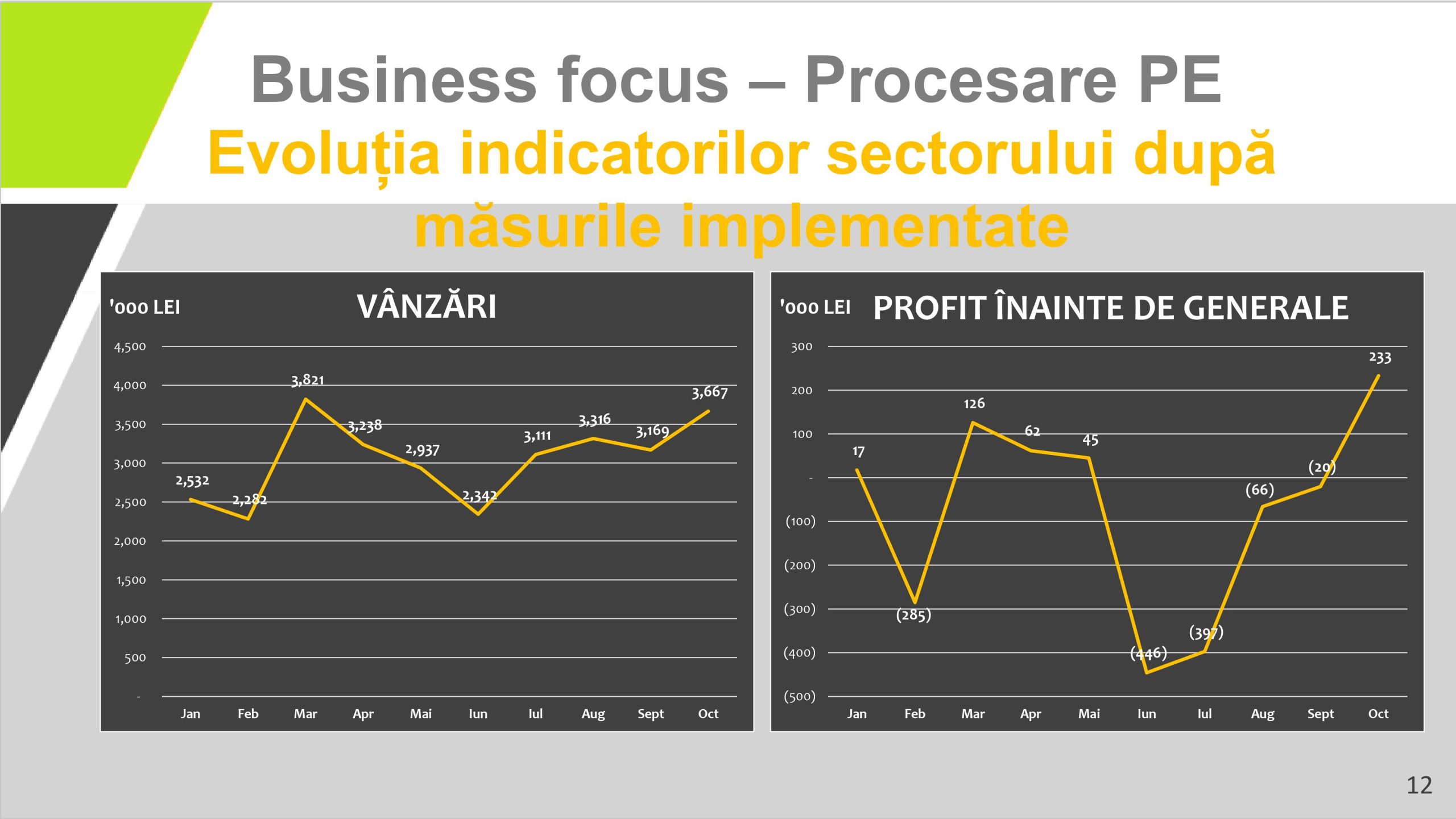 Business focus – Procesare PE
Evoluția indicatorilor sectorului după măsurile implementate

'000 LEI VÂNZĂRI

4,500
4,000
3,500
3,000
2,500
2,000
1,500
1,000
500
-

2,532 2,282 3,821 3,238 2,937 2,342 3,111 3,316 3,169 3,667

Jan Feb Mar Apr Mai Iun Iul Aug Sept Oct

'000 LEI PROFIT ÎNAINTE DE GENERALE

300
200
100
-
(100)
(200)
(300)
(400)
(500)

17 (285) 126 62 45 (446) (397) (66) (20) 233

Jan Feb Mar Apr Mai Iun Iul Aug Sept Oct

12